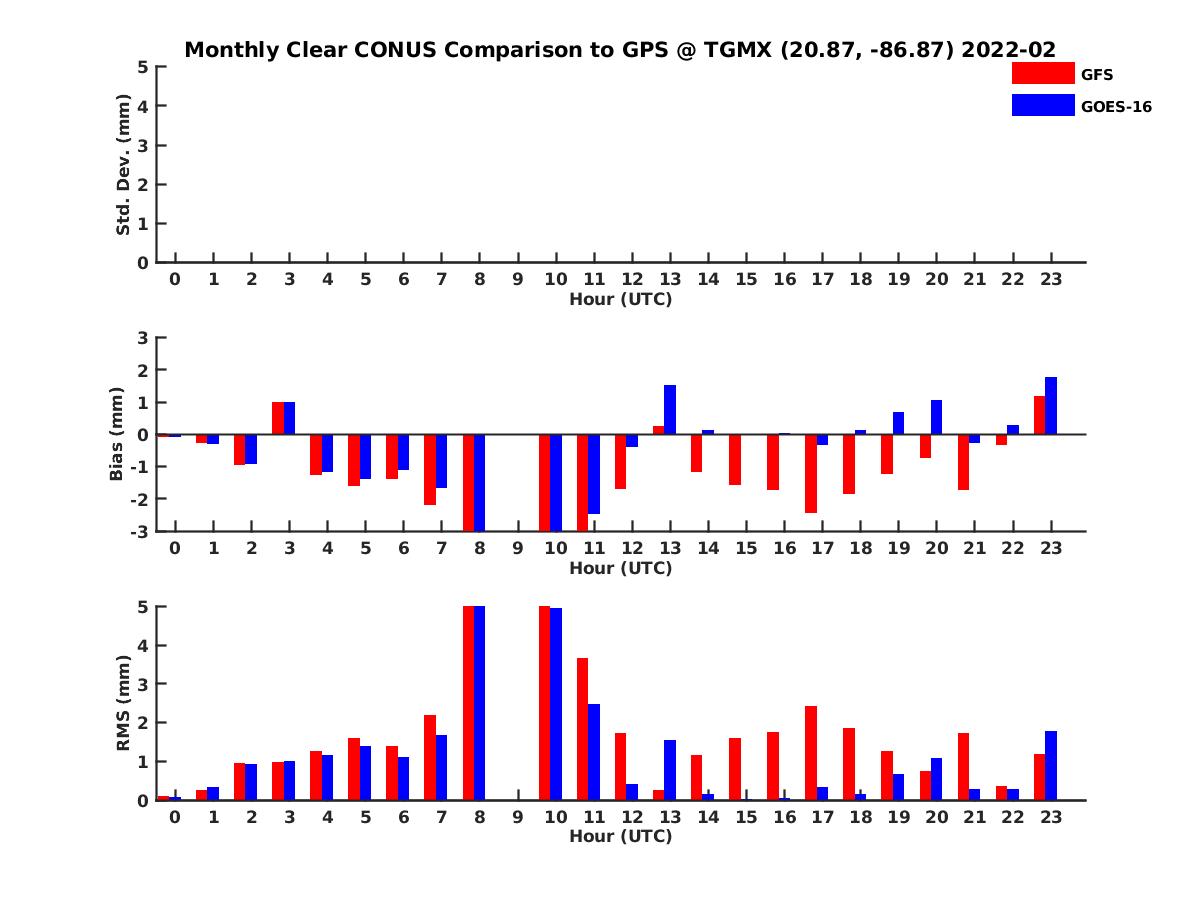 Monthly Clear CONUS Comparison to GPS @ TGMX (20.87, -86.87) 2022-02

GFS
GOES-16

Std. Dev. (mm)
5
4
3
2
1
0
0 1 2 3 4 5 6 7 8 9 10 11 12 13 14 15 16 17 18 19 20 21 22 23
Hour (UTC)

Bias (mm)
3
2
1
0
-1
-2
-3
0 1 2 3 4 5 6 7 8 9 10 11 12 13 14 15 16 17 18 19 20 21 22 23
Hour (UTC)

RMS (mm)
5
4
3
2
1
0
0 1 2 3 4 5 6 7 8 9 10 11 12 13 14 15 16 17 18 19 20 21 22 23
Hour (UTC)